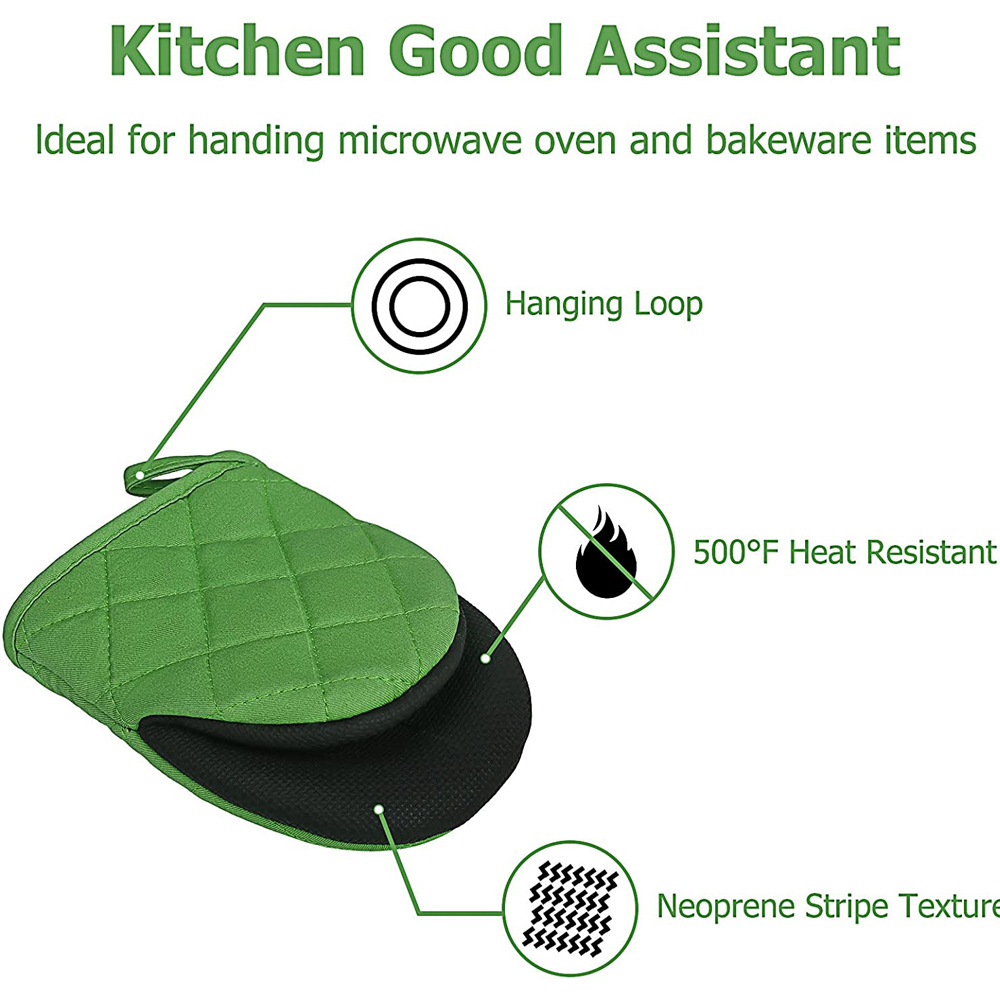 Kitchen Good Assistant

Ideal for handing microwave oven and bakeware items

Hanging Loop

500°F Heat Resistant

Neoprene Stripe Texture